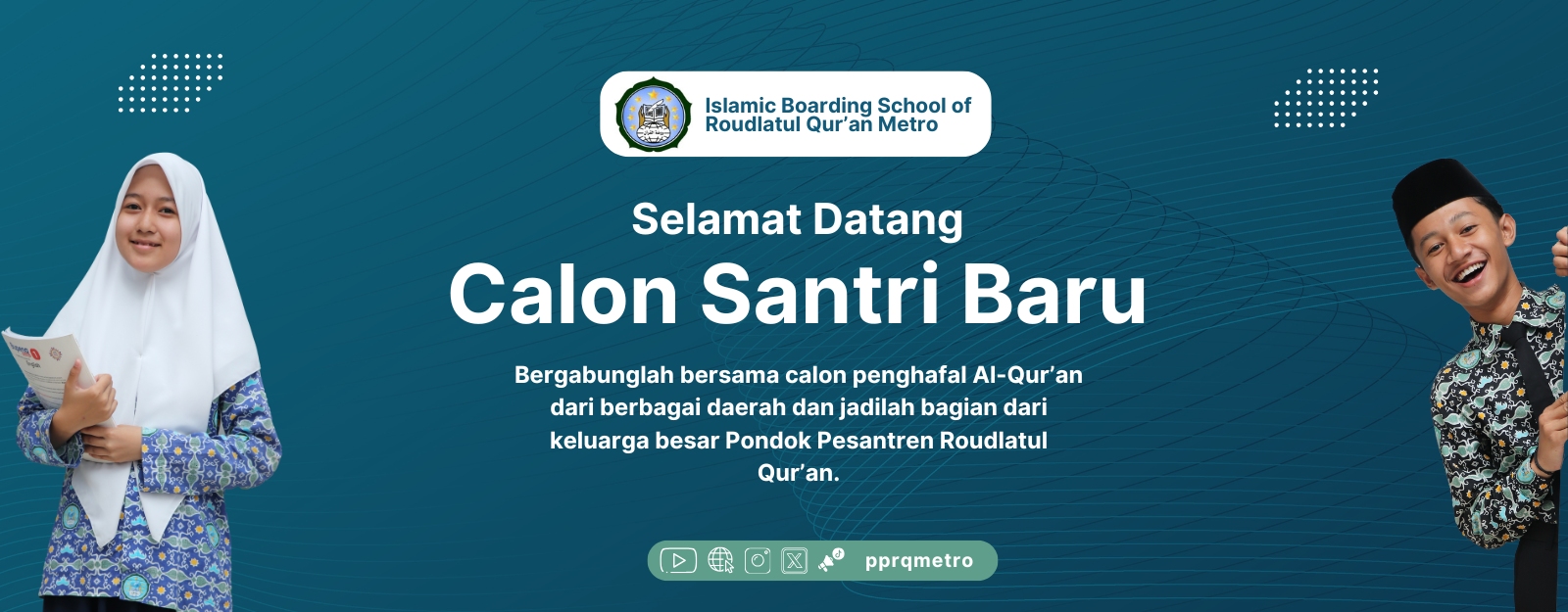 Islamic Boarding School of Roudlatul Qur'an Metro

Selamat Datang

Calon Santri Baru

Bergabunglah bersama calon penghafal Al-Qur'an dari berbagai daerah dan jadilah bagian dari keluarga besar Pondok Pesantren Roudlatul Qur'an.

pprqmetro